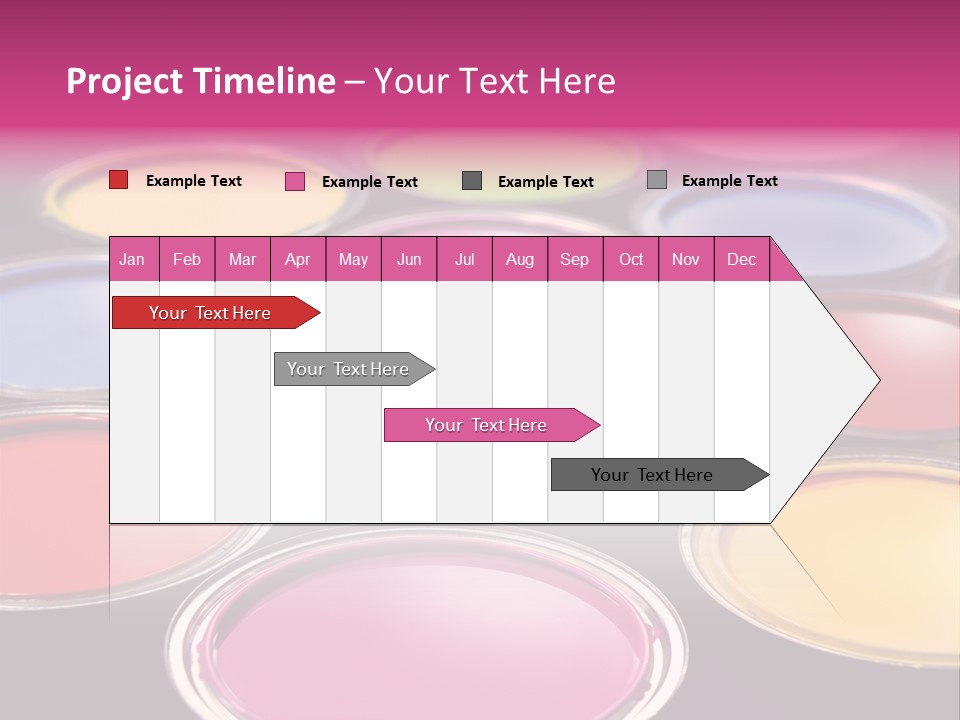 Project Timeline – Your Text Here

Example Text Example Text Example Text Example Text

| Jan | Feb | Mar | Apr | May | Jun | Jul | Aug | Sep | Oct | Nov | Dec |
|---|---|---|---|---|---|---|---|---|---|---|---|

Your Text Here

Your Text Here

Your Text Here

Your Text Here